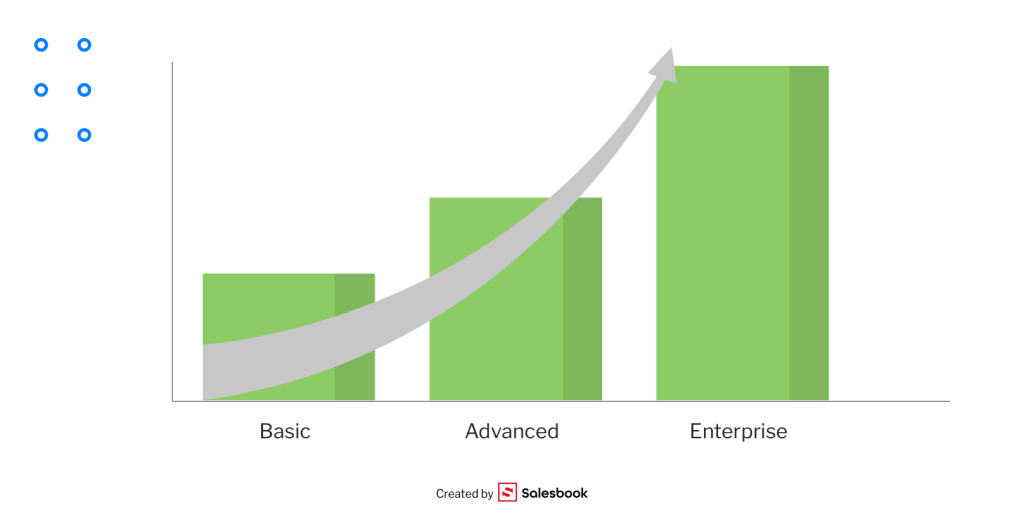 Basic
Advanced
Enterprise

Created by Salesbook